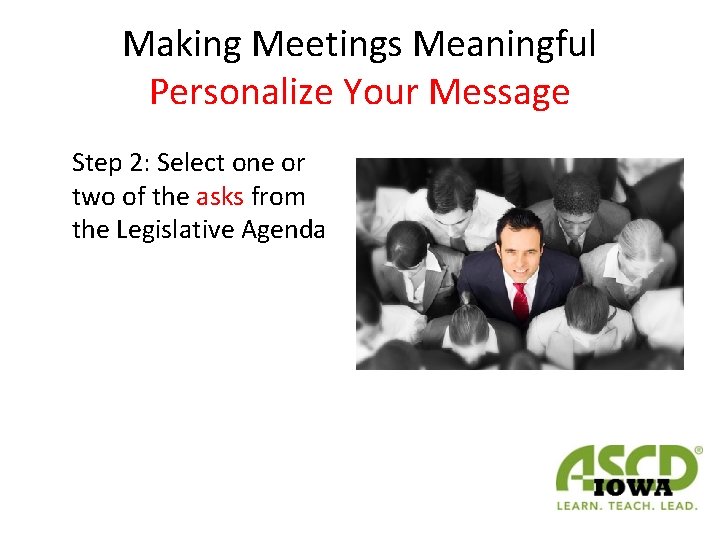 Making Meetings Meaningful
Personalize Your Message

Step 2: Select one or two of the asks from the Legislative Agenda

ASCD®
IOWA
LEARN. TEACH. LEAD.